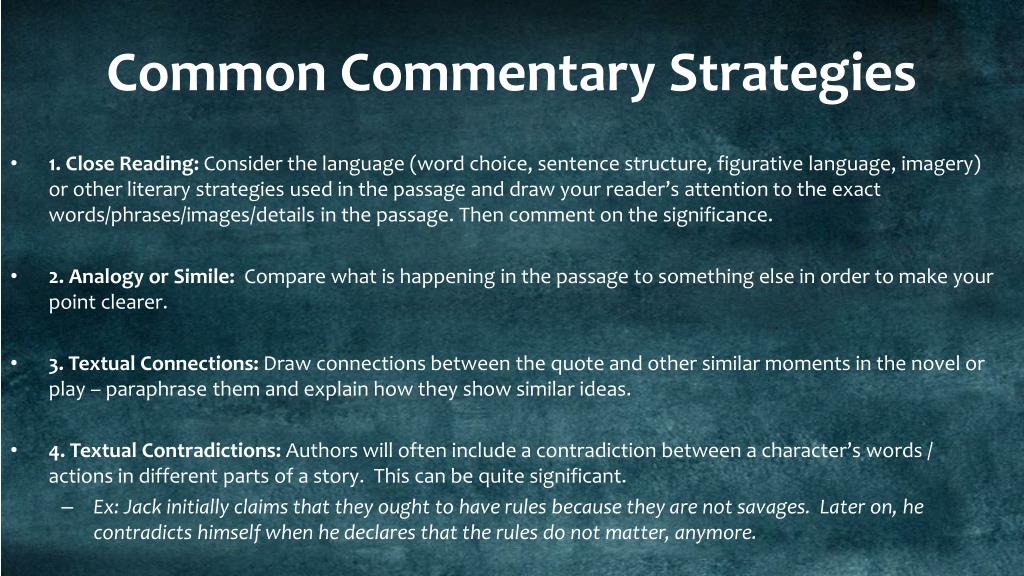 Common Commentary Strategies

• 1. Close Reading: Consider the language (word choice, sentence structure, figurative language, imagery) or other literary strategies used in the passage and draw your reader's attention to the exact words/phrases/images/details in the passage. Then comment on the significance.

• 2. Analogy or Simile: Compare what is happening in the passage to something else in order to make your point clearer.

• 3. Textual Connections: Draw connections between the quote and other similar moments in the novel or play – paraphrase them and explain how they show similar ideas.

• 4. Textual Contradictions: Authors will often include a contradiction between a character's words / actions in different parts of a story. This can be quite significant.
– Ex: Jack initially claims that they ought to have rules because they are not savages. Later on, he contradicts himself when he declares that the rules do not matter, anymore.